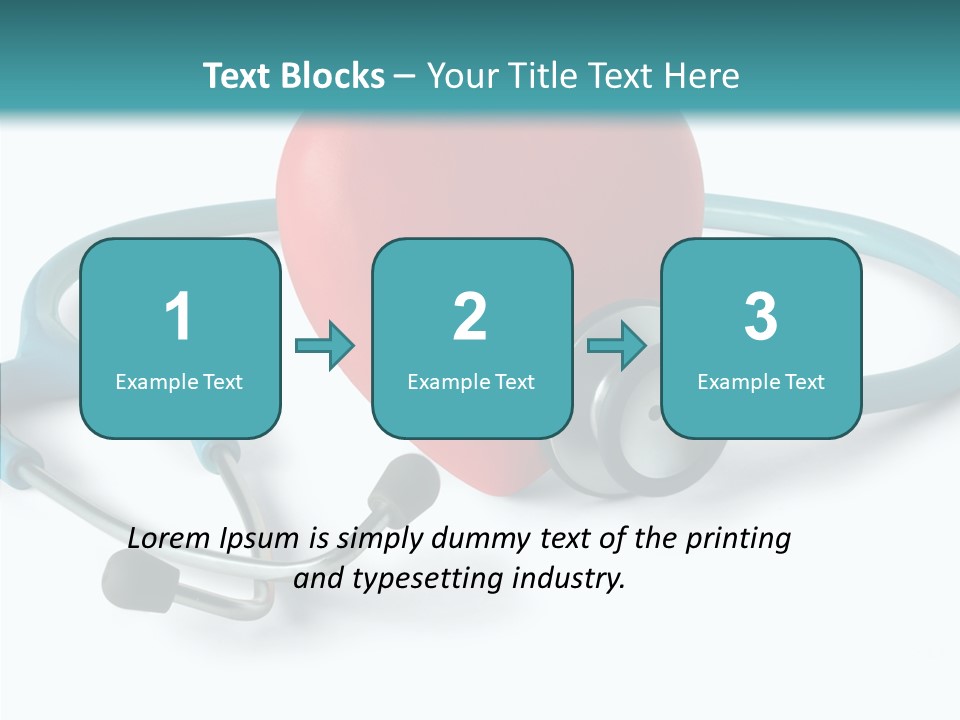 Text Blocks – Your Title Text Here

1
Example Text

2
Example Text

3
Example Text

Lorem Ipsum is simply dummy text of the printing and typesetting industry.